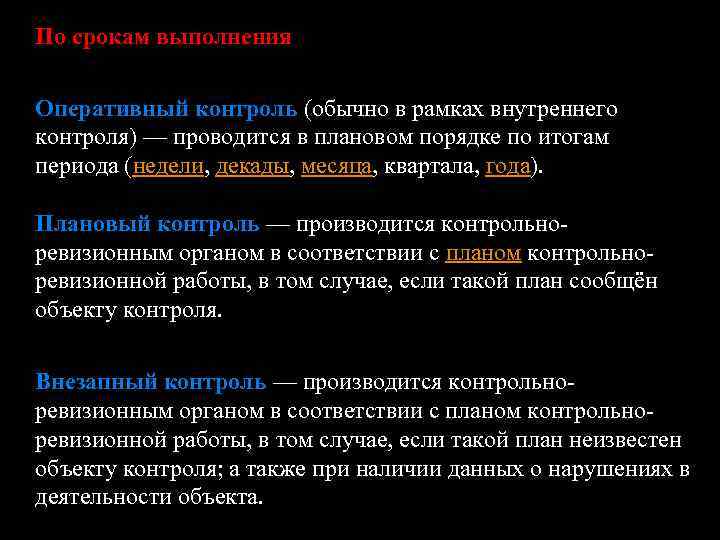 По срокам выполнения

Оперативный контроль (обычно в рамках внутреннего контроля) — проводится в плановом порядке по итогам периода (недели, декады, месяца, квартала, года).

Плановый контроль — производится контрольно-ревизионным органом в соответствии с планом контрольно-ревизионной работы, в том случае, если такой план сообщён объекту контроля.

Внезапный контроль — производится контрольно-ревизионным органом в соответствии с планом контрольно-ревизионной работы, в том случае, если такой план неизвестен объекту контроля; а также при наличии данных о нарушениях в деятельности объекта.